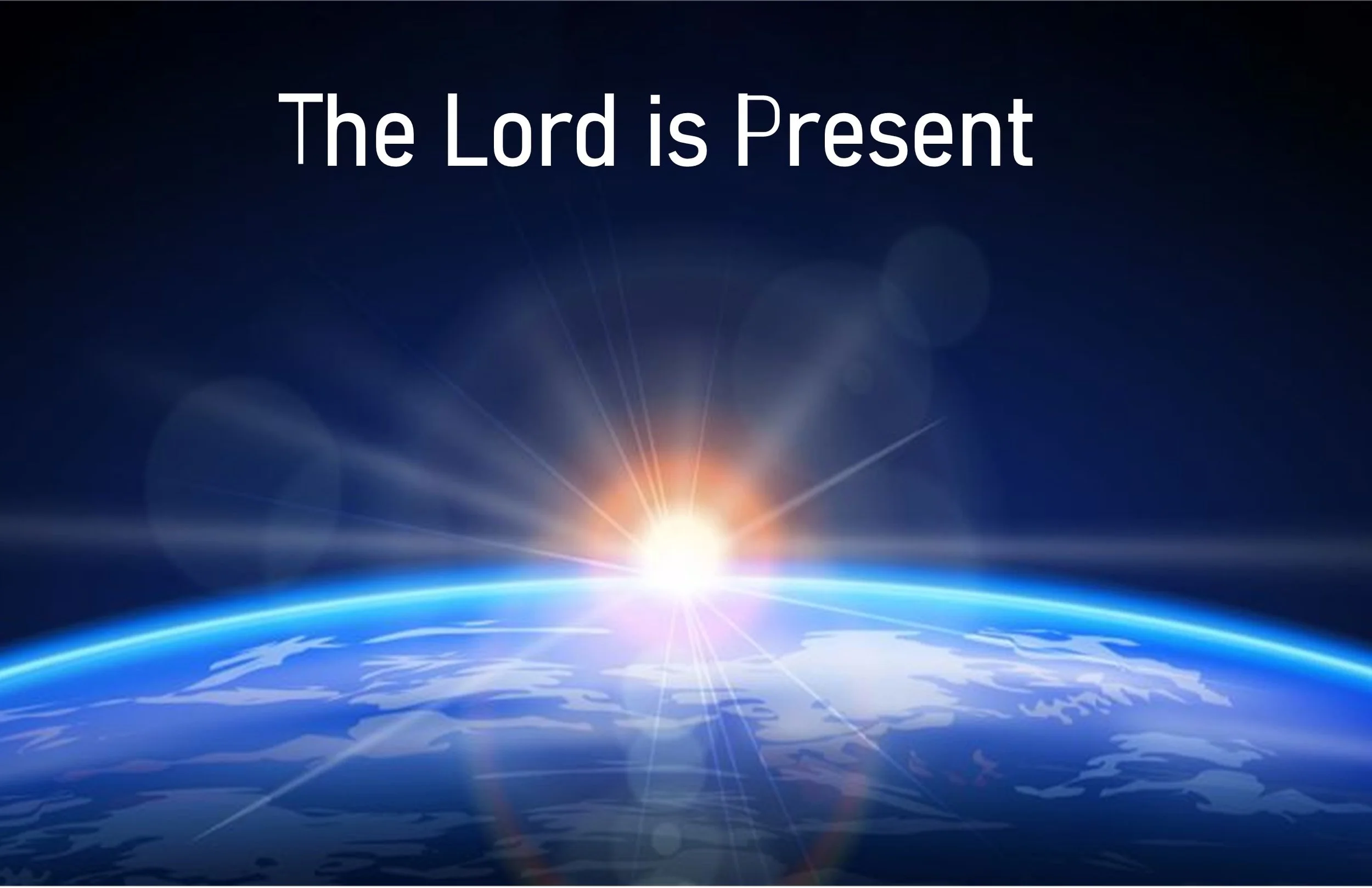 The Lord is Present